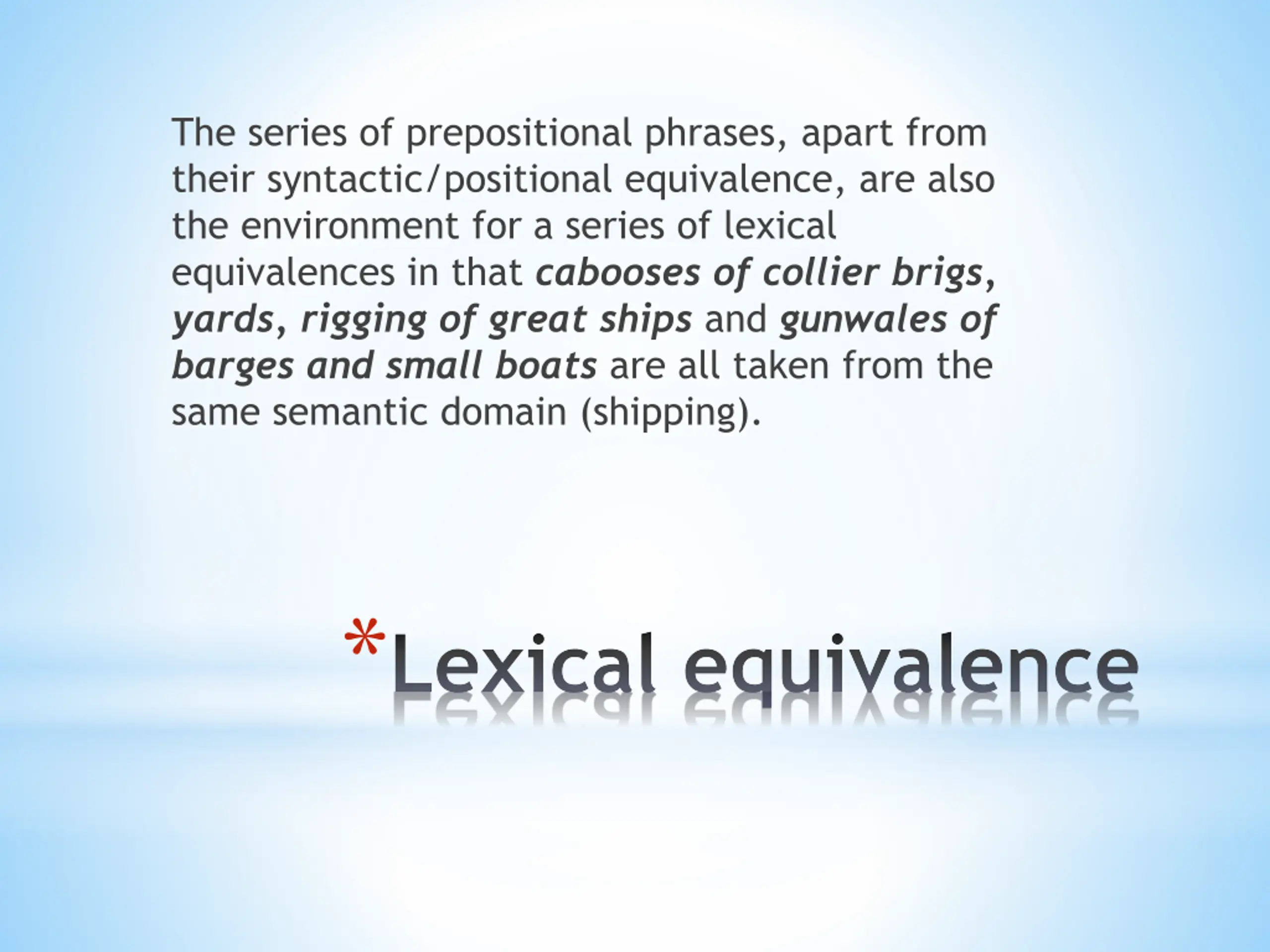 The series of prepositional phrases, apart from their syntactic/positional equivalence, are also the environment for a series of lexical equivalences in that cabooses of collier brigs, yards, rigging of great ships and gunwales of barges and small boats are all taken from the same semantic domain (shipping).

*Lexical equivalence